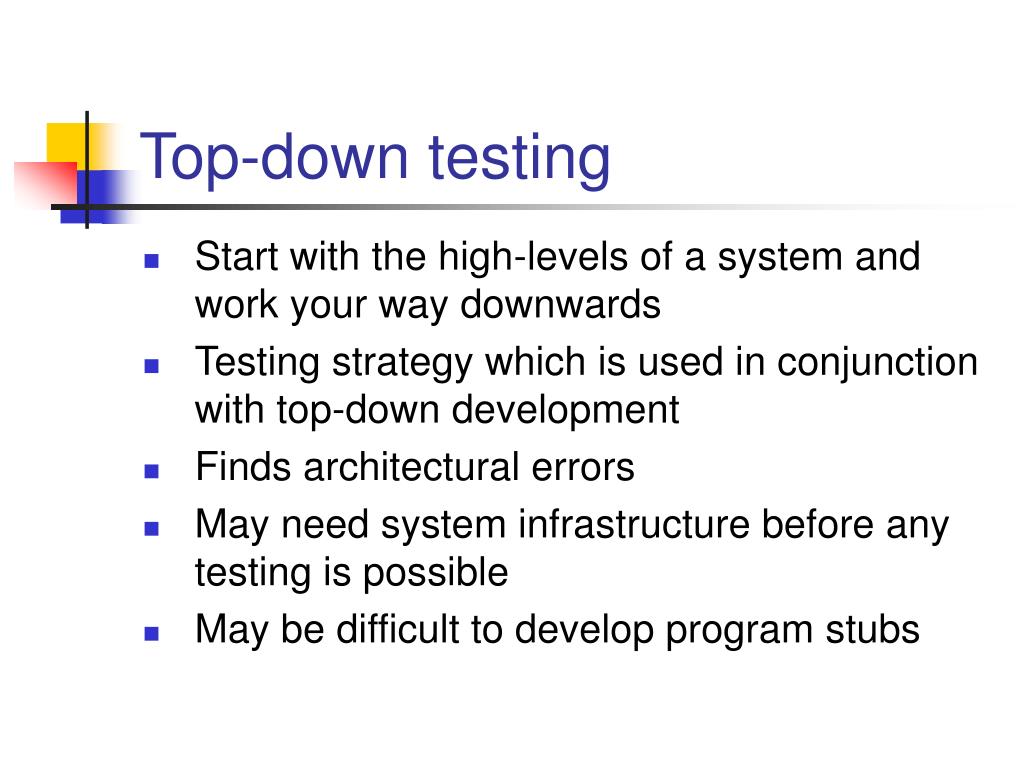 Top-down testing

- Start with the high-levels of a system and work your way downwards
- Testing strategy which is used in conjunction with top-down development
- Finds architectural errors
- May need system infrastructure before any testing is possible
- May be difficult to develop program stubs